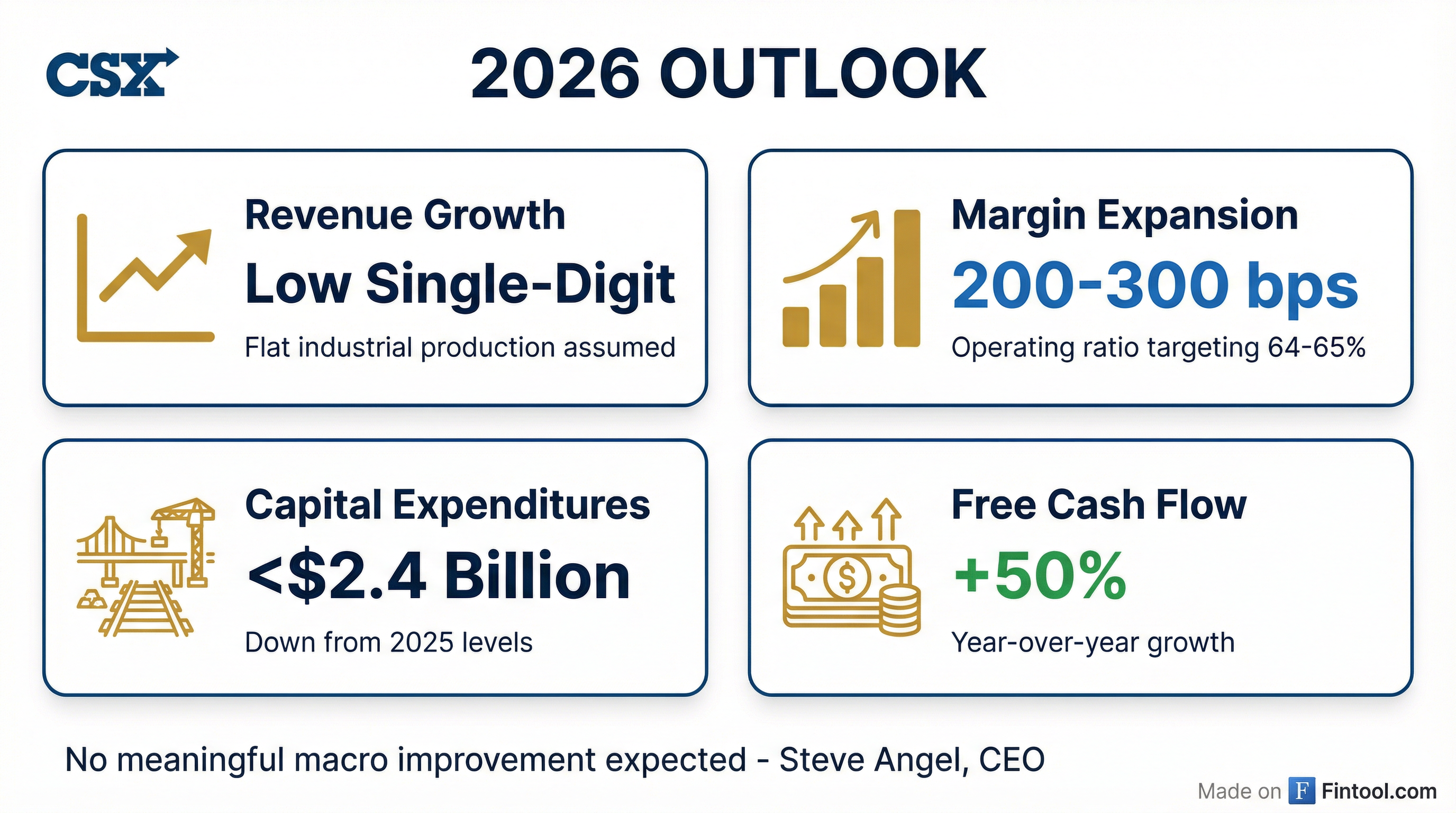 CSX

2026 OUTLOOK

Revenue Growth
Low Single-Digit
Flat industrial production assumed

Margin Expansion
200-300 bps
Operating ratio targeting 64-65%

Capital Expenditures
<$2.4 Billion
Down from 2025 levels

Free Cash Flow
+50%
Year-over-year growth

No meaningful macro improvement expected - Steve Angel, CEO

Made on F Fintool.com